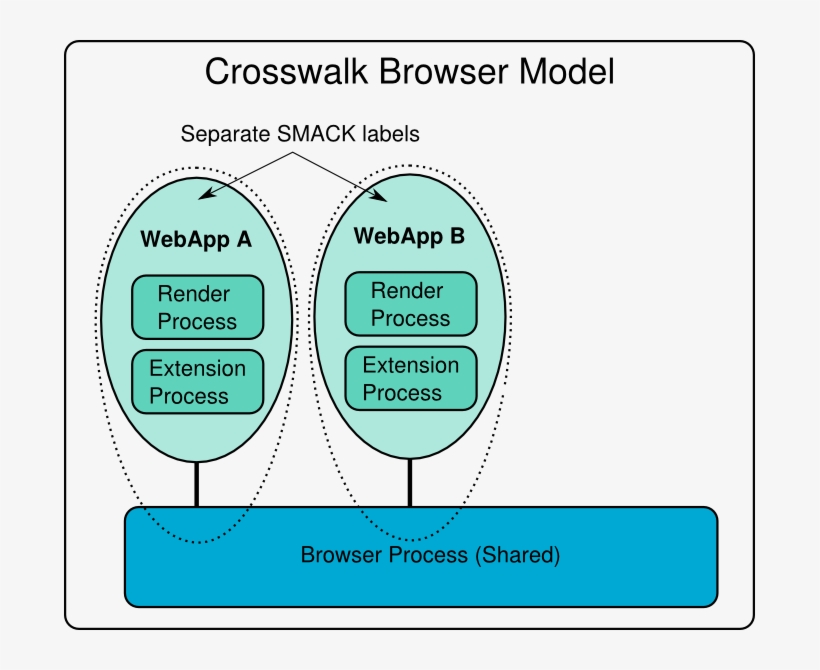 Crosswalk Browser Model

Separate SMACK labels

WebApp A

Render Process

Extension Process

WebApp B

Render Process

Extension Process

Browser Process (Shared)